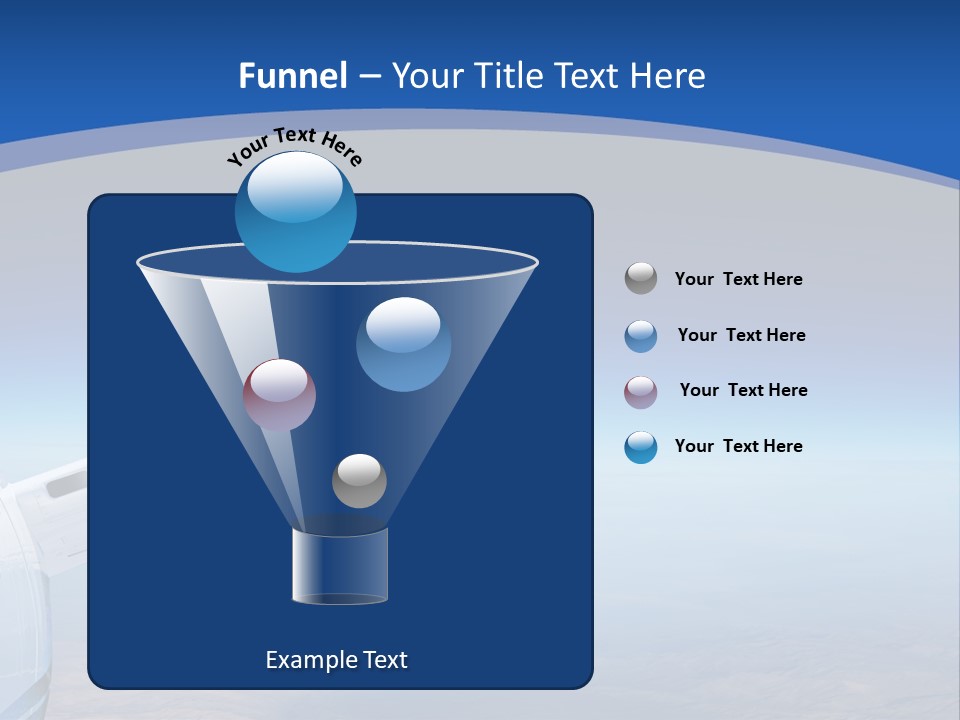 Funnel – Your Title Text Here

Your Text Here

Your Text Here

Your Text Here

Your Text Here

Your Text Here

Example Text